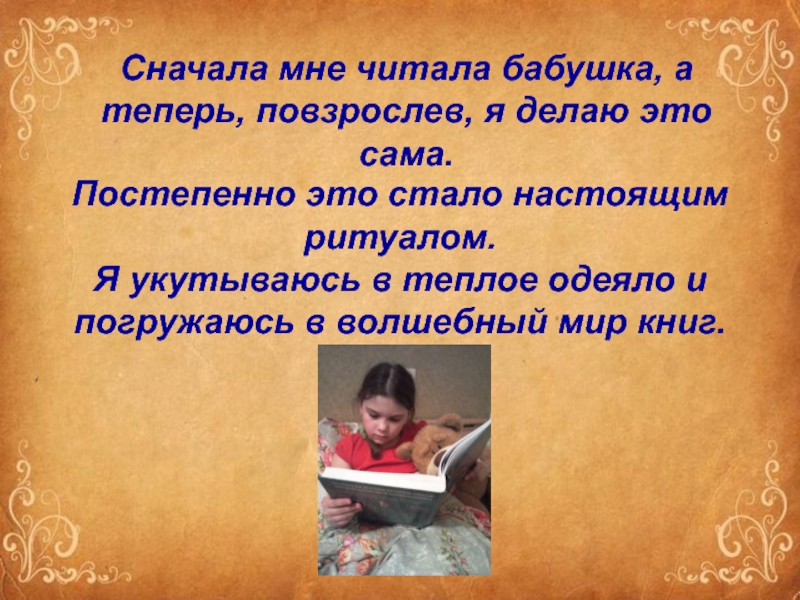 Сначала мне читала бабушка, а теперь, повзрослев, я делаю это сама.
Постепенно это стало настоящим ритуалом.
Я укутываюсь в теплое одеяло и погружаюсь в волшебный мир книг.